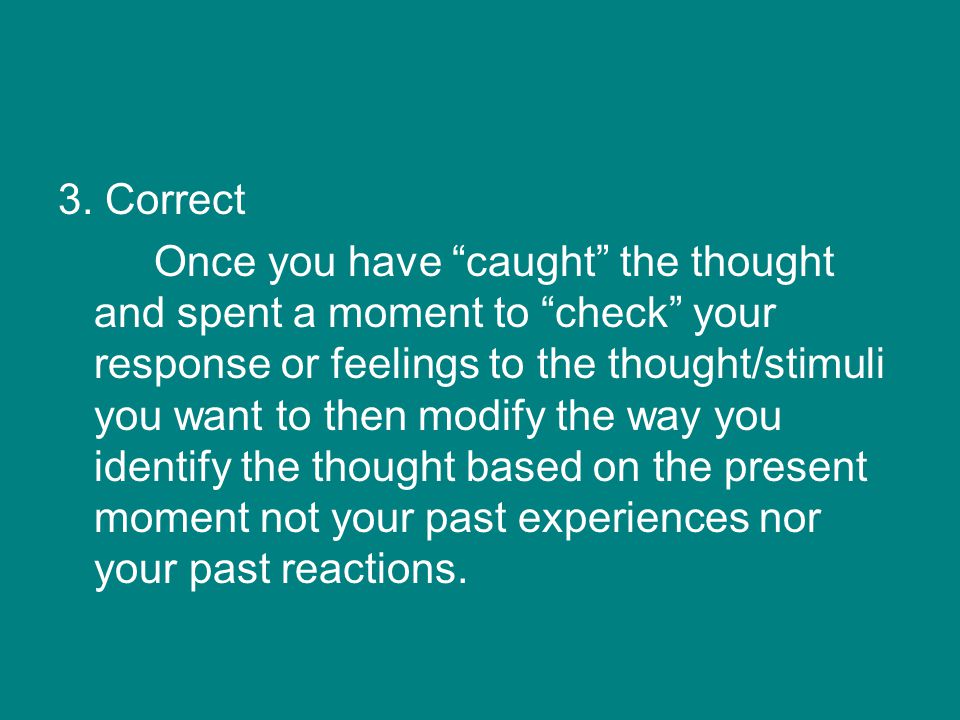 3. Correct

Once you have “caught” the thought and spent a moment to “check” your response or feelings to the thought/stimuli you want to then modify the way you identify the thought based on the present moment not your past experiences nor your past reactions.